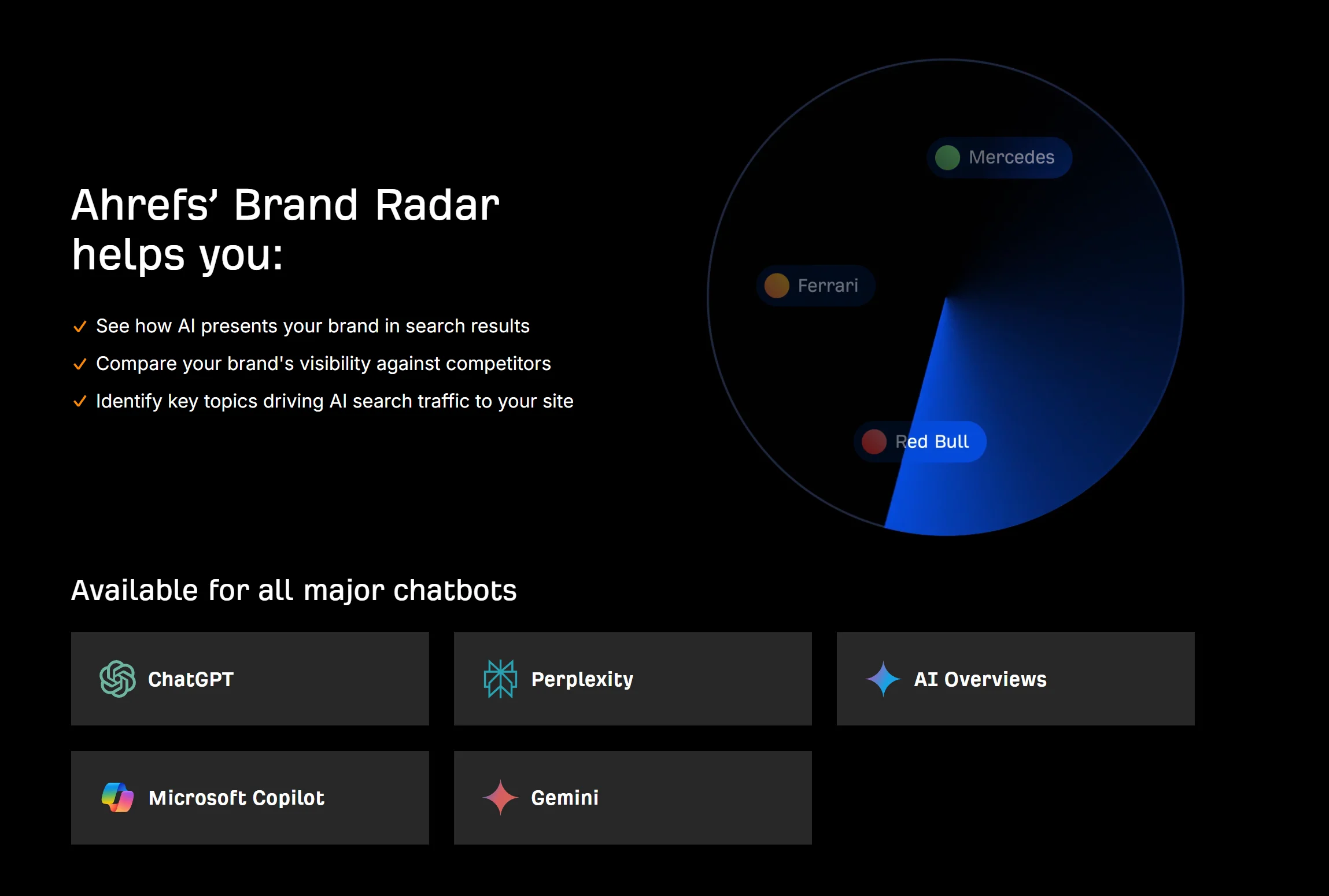 Ahrefs’ Brand Radar helps you:

✓ See how AI presents your brand in search results
✓ Compare your brand's visibility against competitors
✓ Identify key topics driving AI search traffic to your site

Mercedes
Ferrari
Red Bull

Available for all major chatbots

ChatGPT
Perplexity
AI Overviews
Microsoft Copilot
Gemini